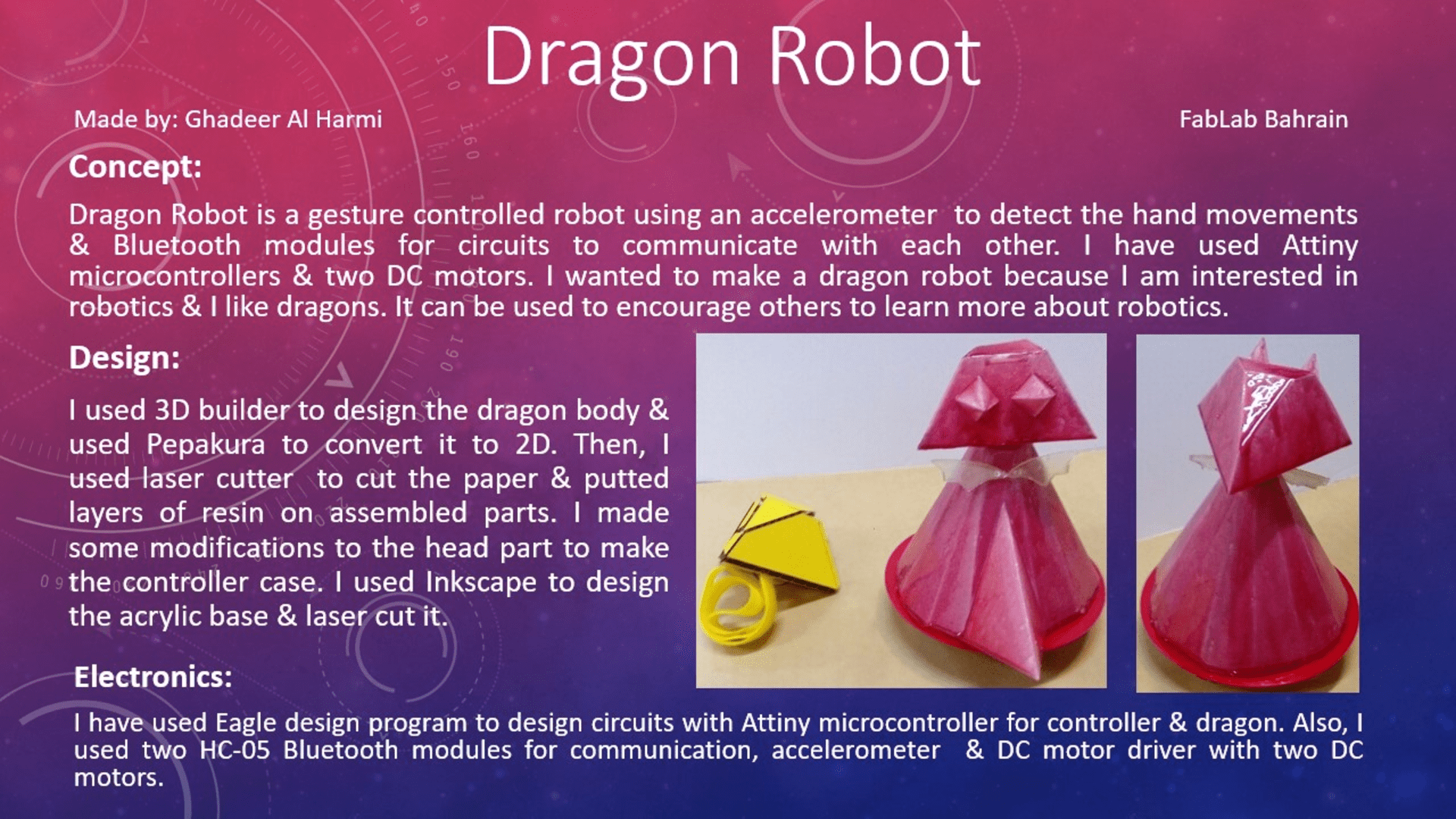 Dragon Robot

Made by: Ghadeer Al Harmi

FabLab Bahrain

Concept:

Dragon Robot is a gesture controlled robot using an accelerometer to detect the hand movements & Bluetooth modules for circuits to communicate with each other. I have used Attiny microcontrollers & two DC motors. I wanted to make a dragon robot because I am interested in robotics & I like dragons. It can be used to encourage others to learn more about robotics.

Design:

I used 3D builder to design the dragon body & used Pepakura to convert it to 2D. Then, I used laser cutter to cut the paper & putted layers of resin on assembled parts. I made some modifications to the head part to make the controller case. I used Inkscape to design the acrylic base & laser cut it.

Electronics:

I have used Eagle design program to design circuits with Attiny microcontroller for controller & dragon. Also, I used two HC-05 Bluetooth modules for communication, accelerometer & DC motor driver with two DC motors.